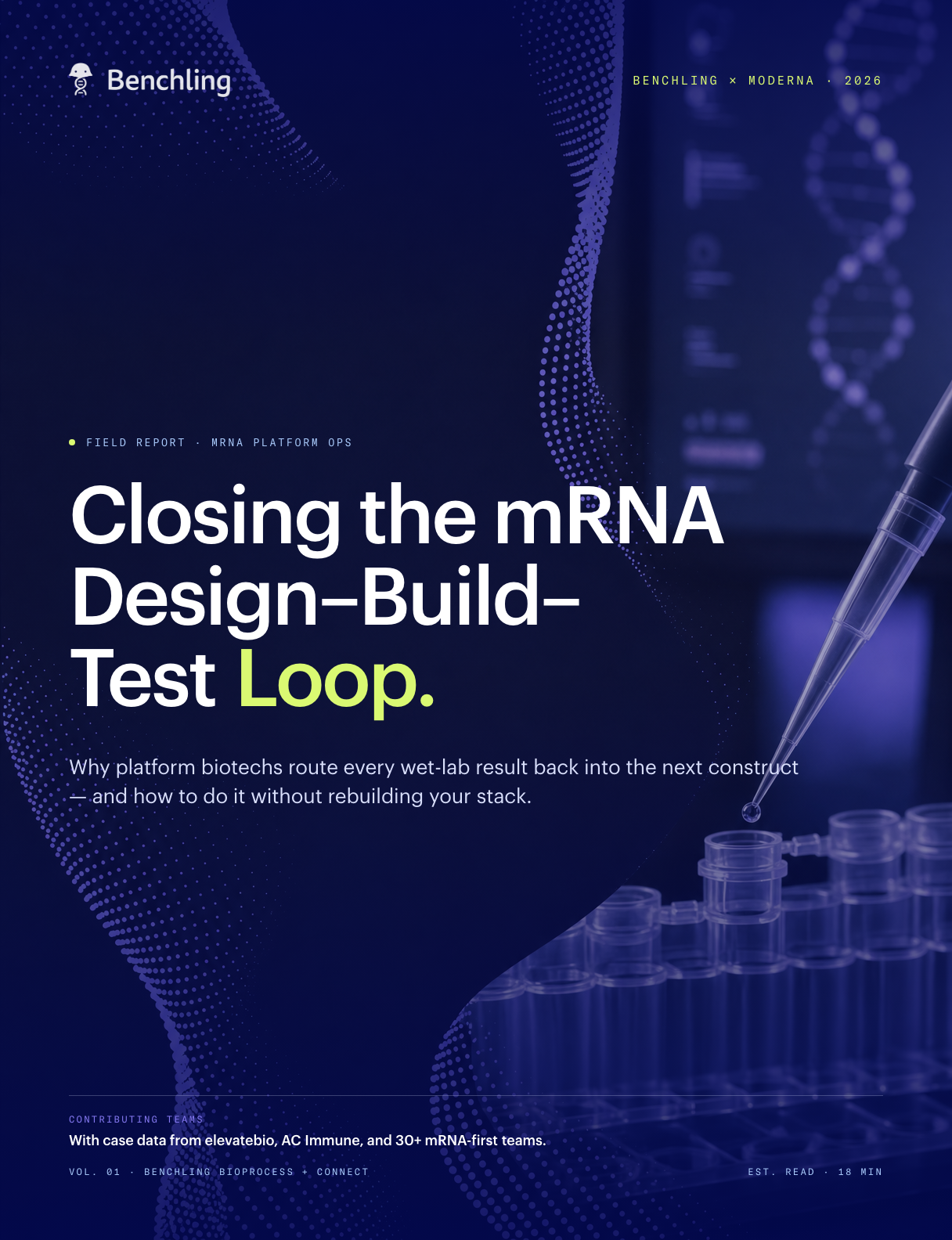 Benchling

BENCHLING × MODERNA · 2026

FIELD REPORT · MRNA PLATFORM OPS

Closing the mRNA Design–Build–Test Loop.

Why platform biotechs route every wet-lab result back into the next construct — and how to do it without rebuilding your stack.

CONTRIBUTING TEAMS

With case data from elevatebio, AC Immune, and 30+ mRNA-first teams.

VOL. 01 · BENCHLING BIOPROCESS + CONNECT

EST. READ · 18 MIN